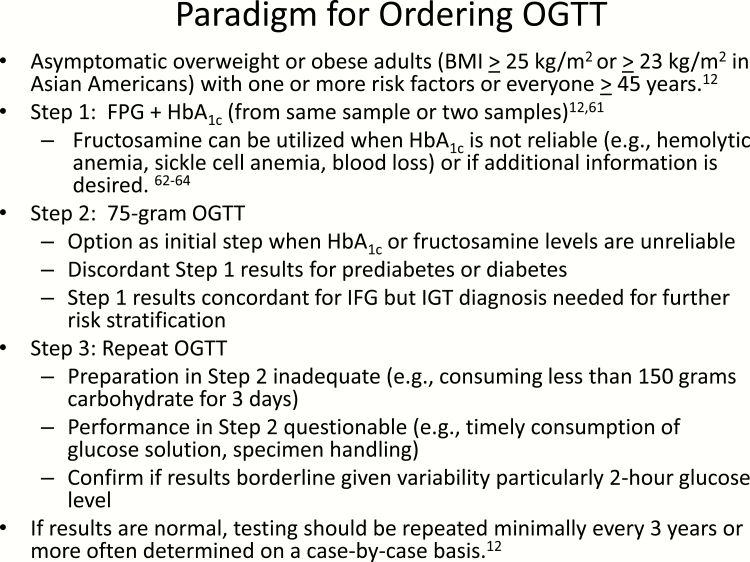 Paradigm for Ordering OGTT

• Asymptomatic overweight or obese adults (BMI $\geq$ 25 kg/m$^2$ or $\geq$ 23 kg/m$^2$ in Asian Americans) with one or more risk factors or everyone $\geq$ 45 years.$^{12}$

• Step 1: FPG + HbA$_{1c}$ (from same sample or two samples)$^{12,61}$

– Fructosamine can be utilized when HbA$_{1c}$ is not reliable (e.g., hemolytic anemia, sickle cell anemia, blood loss) or if additional information is desired. $^{62-64}$

• Step 2: 75-gram OGTT

– Option as initial step when HbA$_{1c}$ or fructosamine levels are unreliable

– Discordant Step 1 results for prediabetes or diabetes

– Step 1 results concordant for IFG but IGT diagnosis needed for further risk stratification

• Step 3: Repeat OGTT

– Preparation in Step 2 inadequate (e.g., consuming less than 150 grams carbohydrate for 3 days)

– Performance in Step 2 questionable (e.g., timely consumption of glucose solution, specimen handling)

– Confirm if results borderline given variability particularly 2-hour glucose level

• If results are normal, testing should be repeated minimally every 3 years or more often determined on a case-by-case basis.$^{12}$